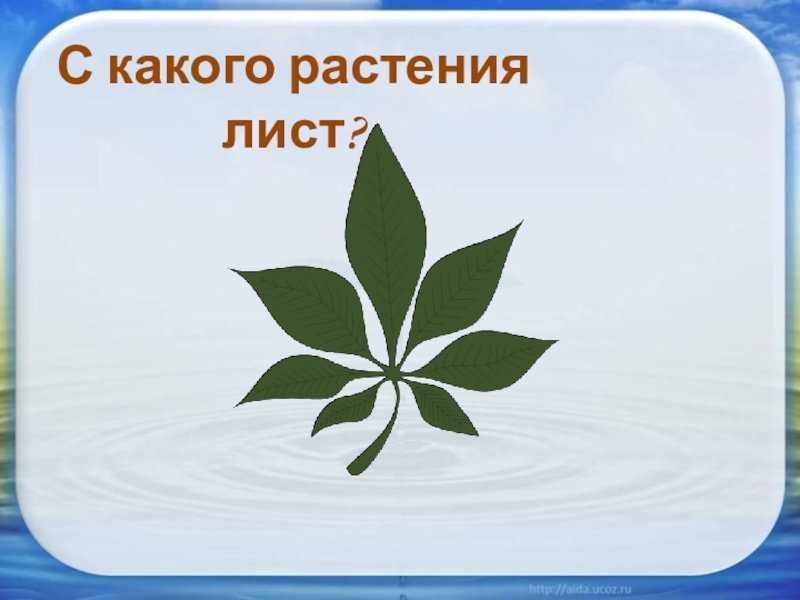 С какого растения лист?

http://aida.ucoz.ru